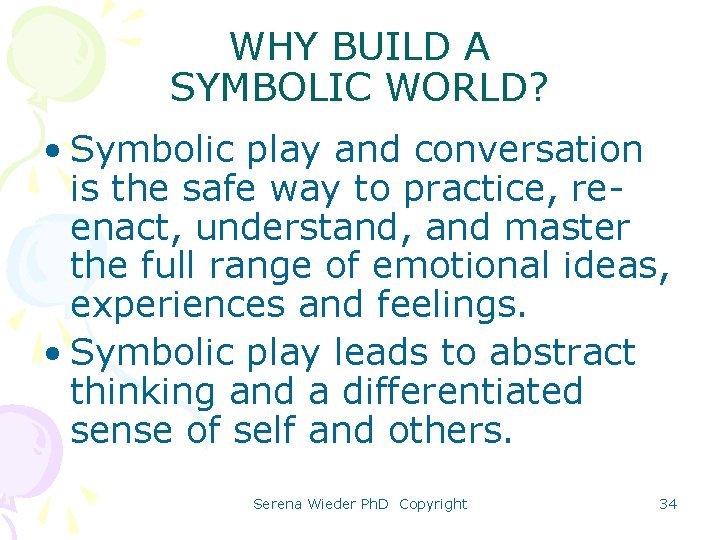 WHY BUILD A SYMBOLIC WORLD?

• Symbolic play and conversation is the safe way to practice, re-enact, understand, and master the full range of emotional ideas, experiences and feelings.

• Symbolic play leads to abstract thinking and a differentiated sense of self and others.

Serena Wieder PhD Copyright

34